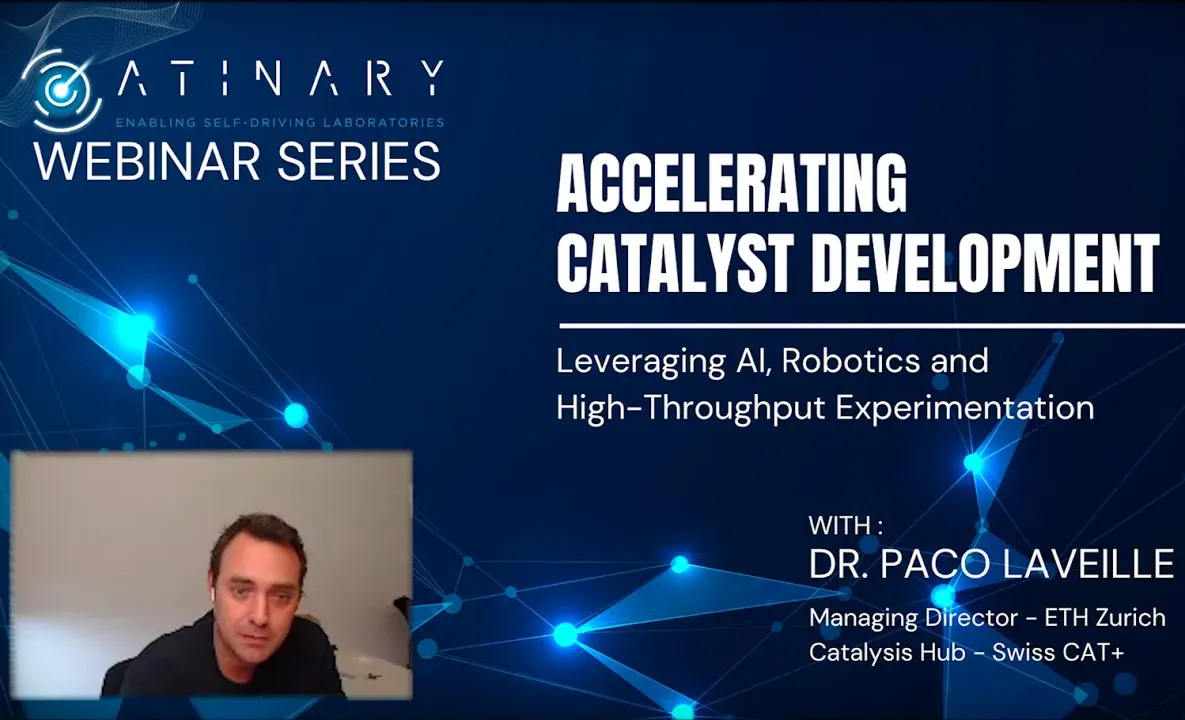 ATINARY
ENABLING SELF-DRIVING LABORATORIES
WEBINAR SERIES

ACCELERATING CATALYST DEVELOPMENT

Leveraging AI, Robotics and High-Throughput Experimentation

WITH :
DR. PACO LAVEILLE
Managing Director - ETH Zurich Catalysis Hub - Swiss CAT+